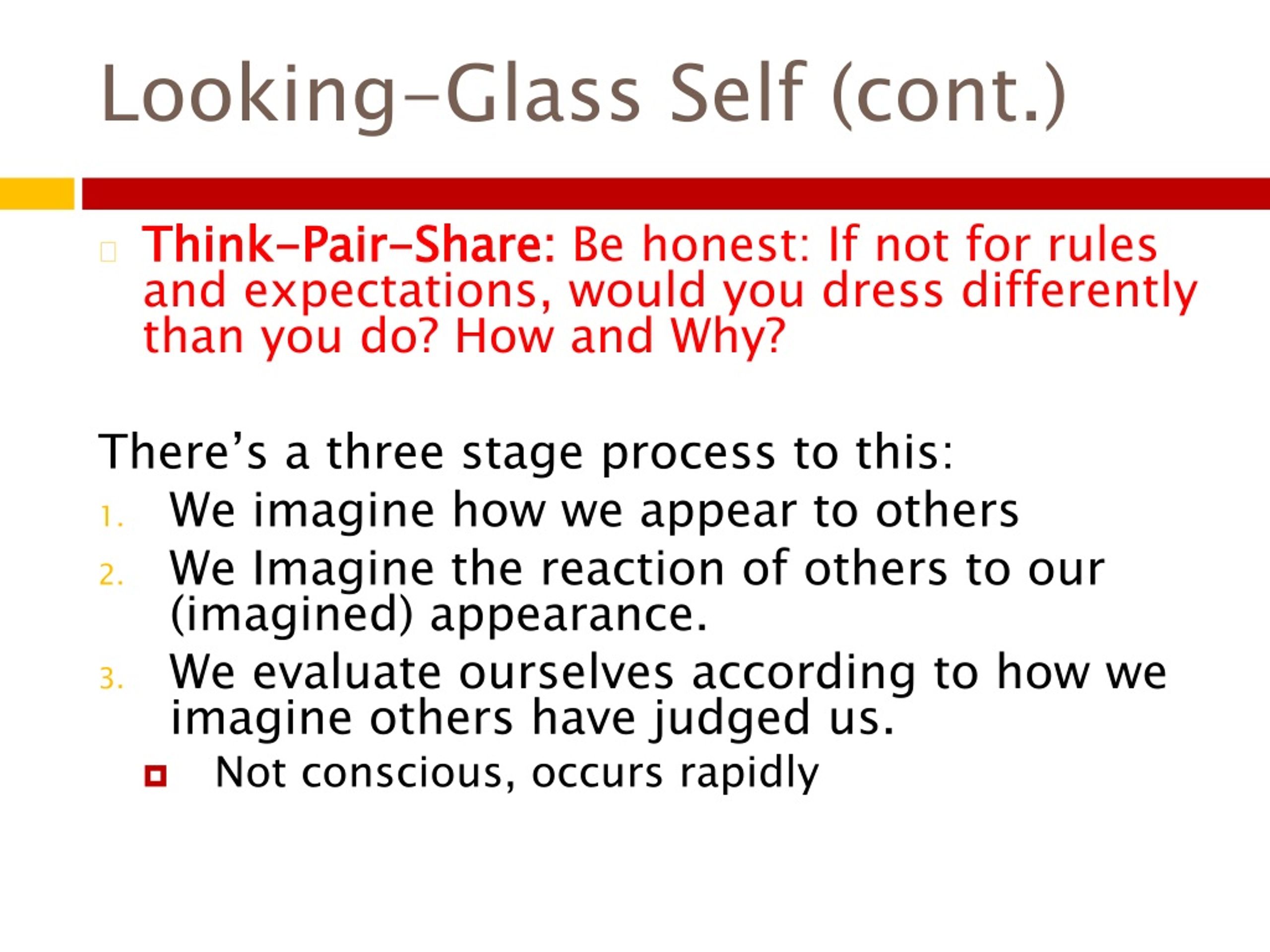 Looking-Glass Self (cont.)

Think-Pair-Share: Be honest: If not for rules and expectations, would you dress differently than you do? How and Why?

There’s a three stage process to this:

1. We imagine how we appear to others
2. We Imagine the reaction of others to our (imagined) appearance.
3. We evaluate ourselves according to how we imagine others have judged us.

Not conscious, occurs rapidly